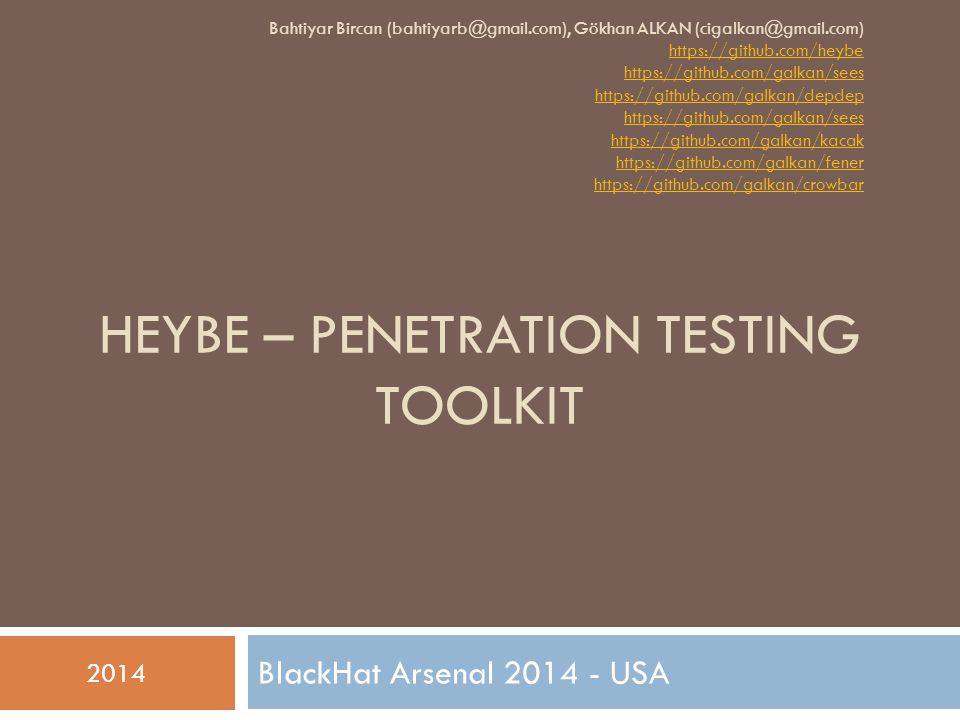 Bahtiyar Bircan (bahtiyarb@gmail.com), Gökhan ALKAN (cigalkan@gmail.com)
https://github.com/heybe
https://github.com/galkan/sees
https://github.com/galkan/depdep
https://github.com/galkan/sees
https://github.com/galkan/kacak
https://github.com/galkan/fener
https://github.com/galkan/crowbar

HEYBE – PENETRATION TESTING TOOLKIT

2014

BlackHat Arsenal 2014 - USA